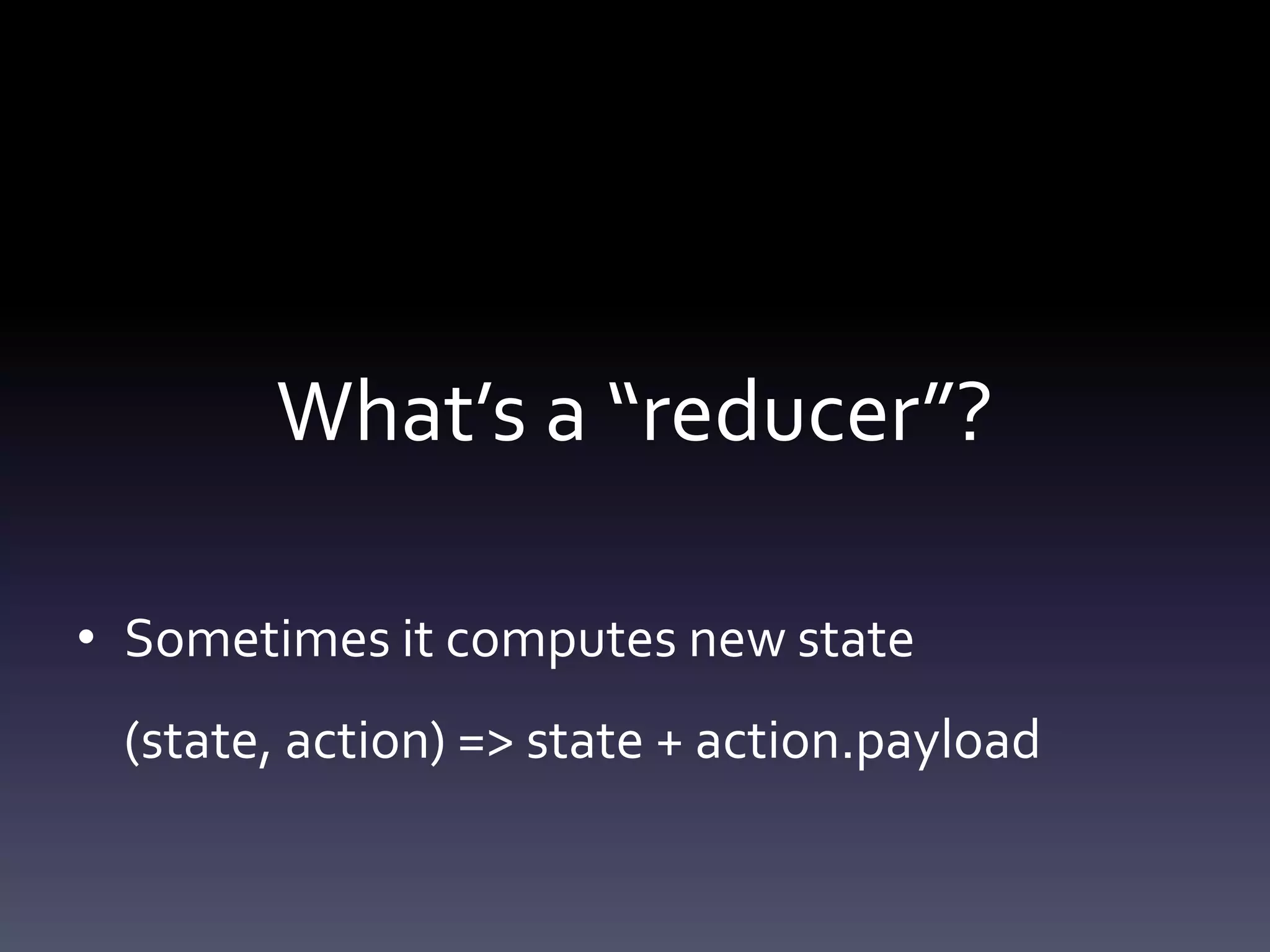 What’s a “reducer”?

• Sometimes it computes new state

(state, action) => state + action.payload